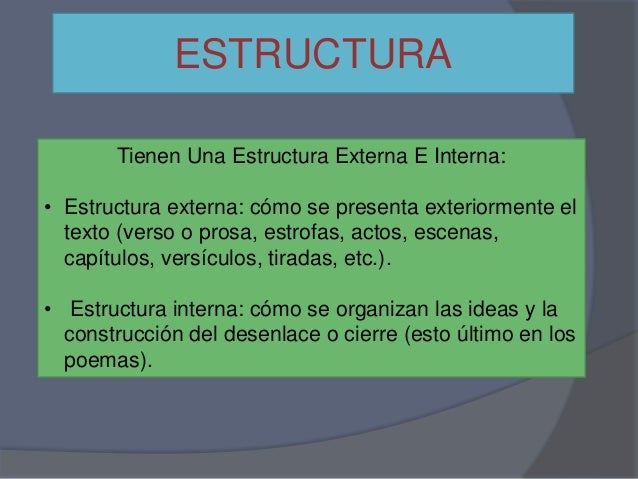 ESTRUCTURA

Tienen Una Estructura Externa E Interna:

• Estructura externa: cómo se presenta exteriormente el texto (verso o prosa, estrofas, actos, escenas, capítulos, versículos, tiradas, etc.).

• Estructura interna: cómo se organizan las ideas y la construcción del desenlace o cierre (esto último en los poemas).